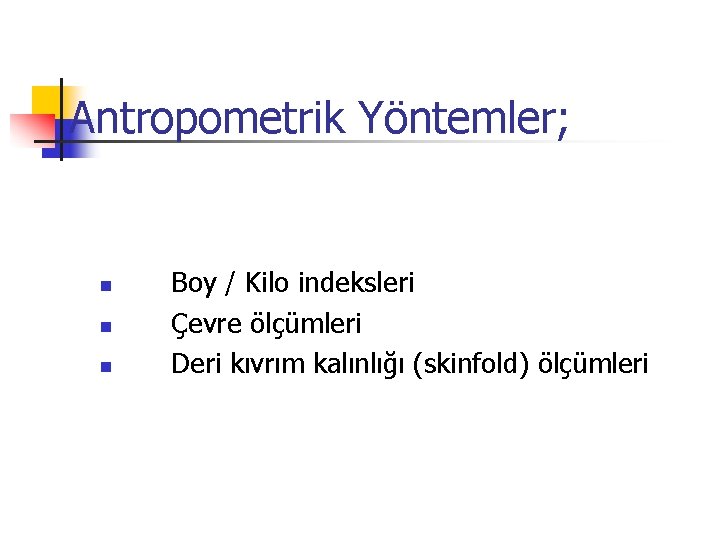 Antropometrik Yöntemler;

- Boy / Kilo indeksleri
- Çevre ölçümleri
- Deri kıvrım kalınlığı (skinfold) ölçümleri